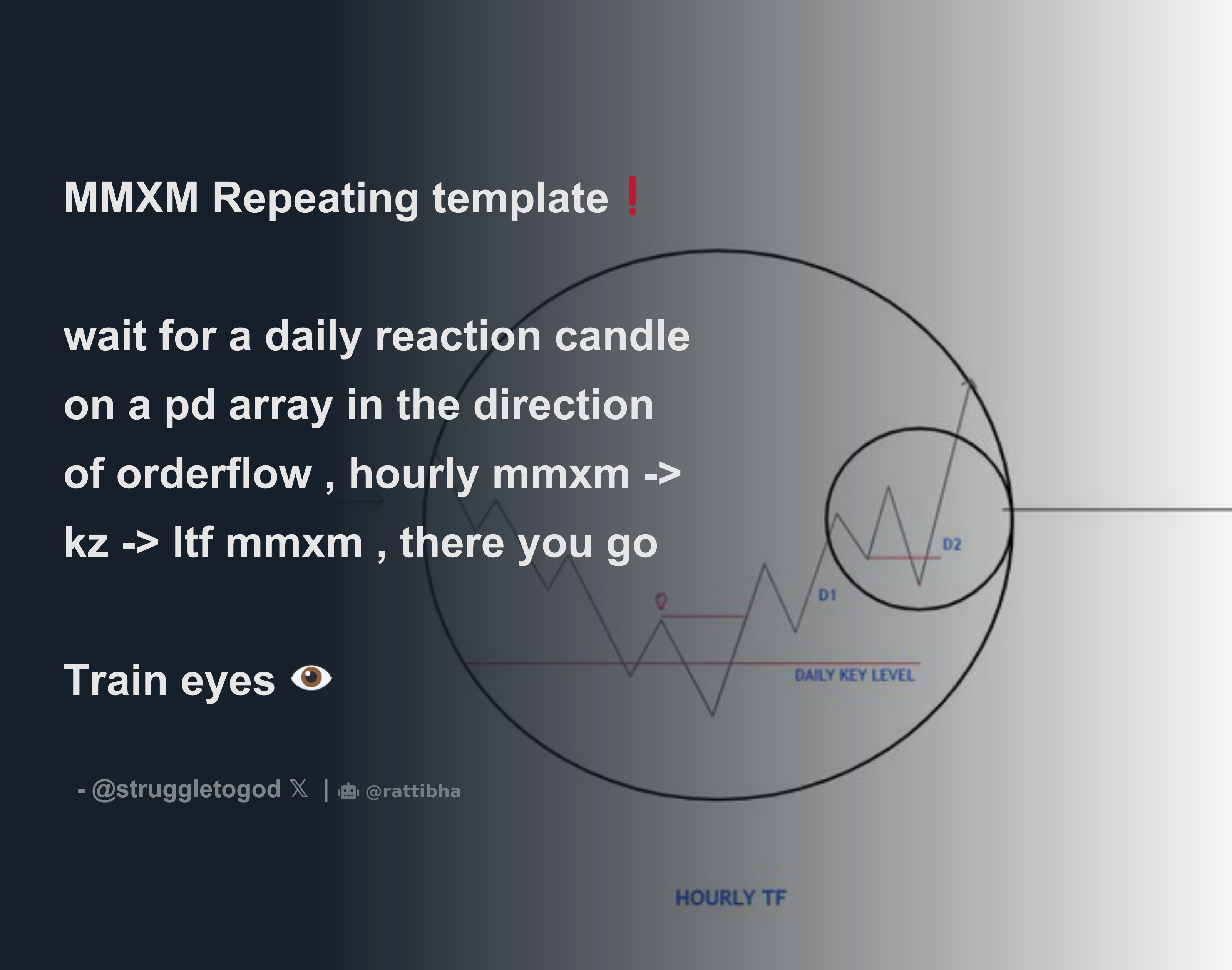 MMXM Repeating template ❗

wait for a daily reaction candle on a pd array in the direction of orderflow , hourly mmxm -> kz -> ltf mmxm , there you go

Train eyes 👁️

- @struggletogod 𝕏 | @rattibha

D2

D1

DAILY KEY LEVEL

HOURLY TF